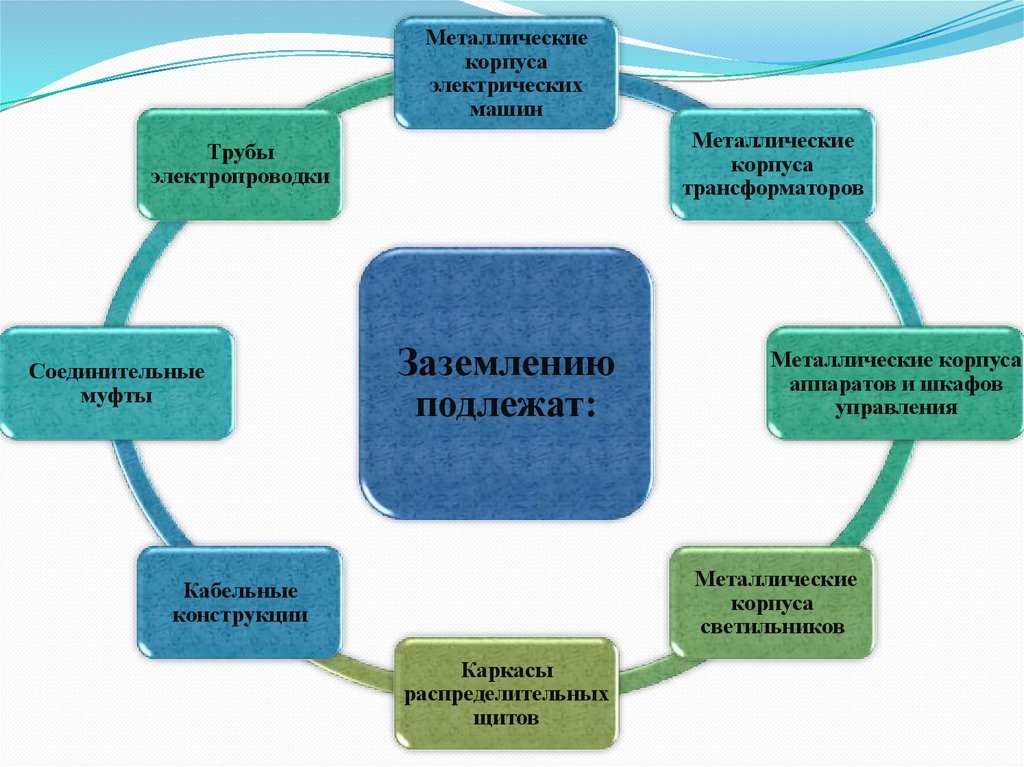 Заземлению подлежат:

Металлические корпуса электрических машин

Металлические корпуса трансформаторов

Металлические корпуса аппаратов и шкафов управления

Металлические корпуса светильников

Каркасы распределительных щитов

Кабельные конструкции

Соединительные муфты

Трубы электропроводки